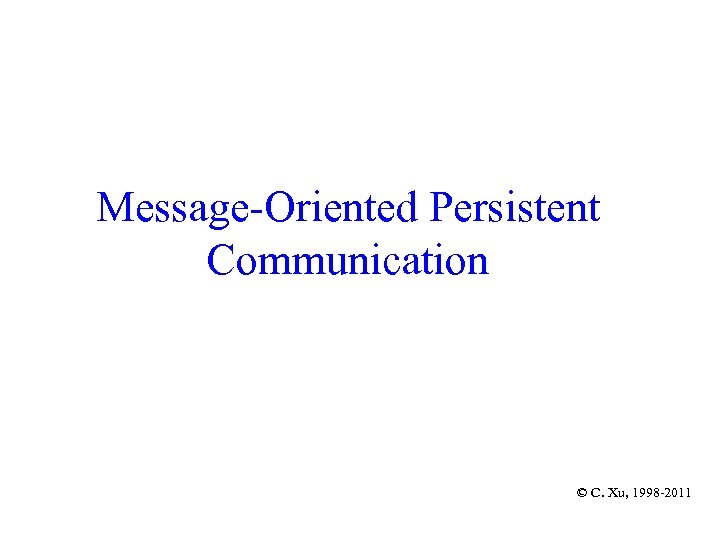 Message-Oriented Persistent Communication

© C. Xu, 1998-2011